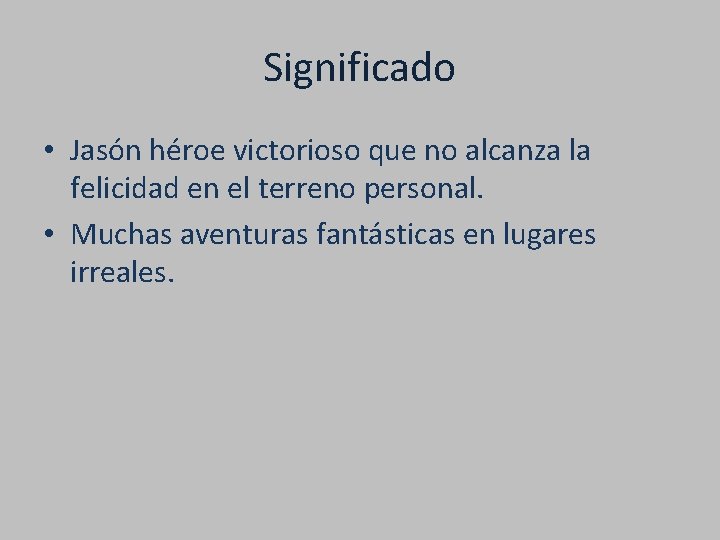 Significado

• Jasón héroe victorioso que no alcanza la felicidad en el terreno personal.
• Muchas aventuras fantásticas en lugares irreales.